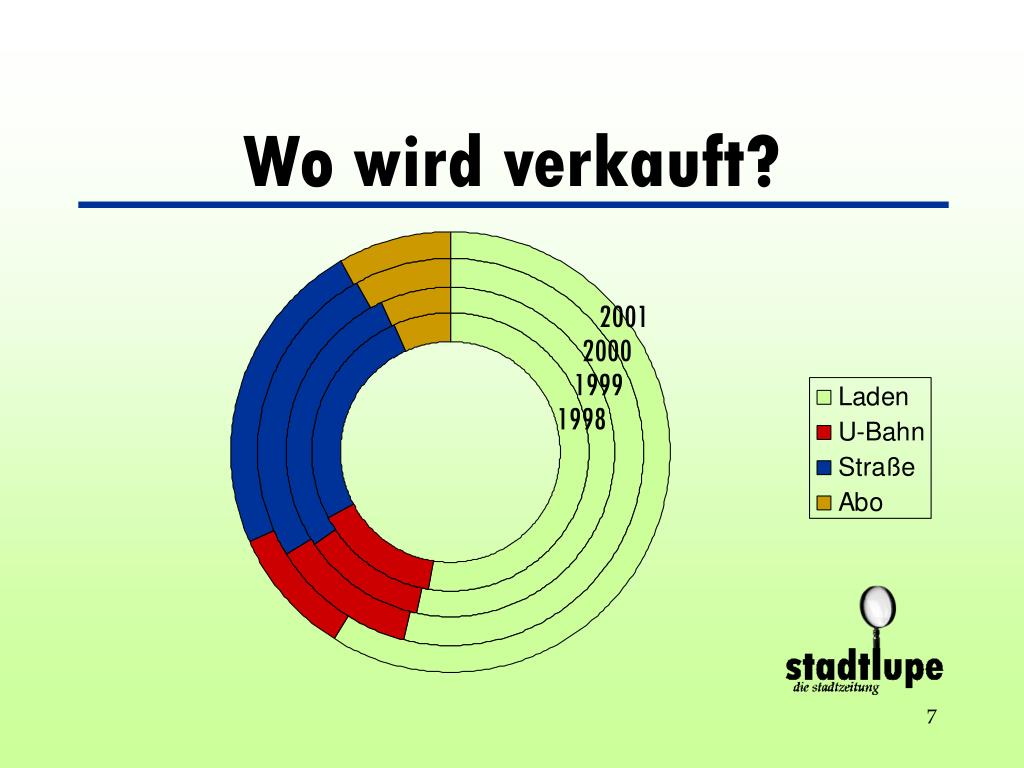 Wo wird verkauft?

2001
2000
1999
1998

Laden
U-Bahn
Straße
Abo

stadtlupe
die stadtzeitung

7